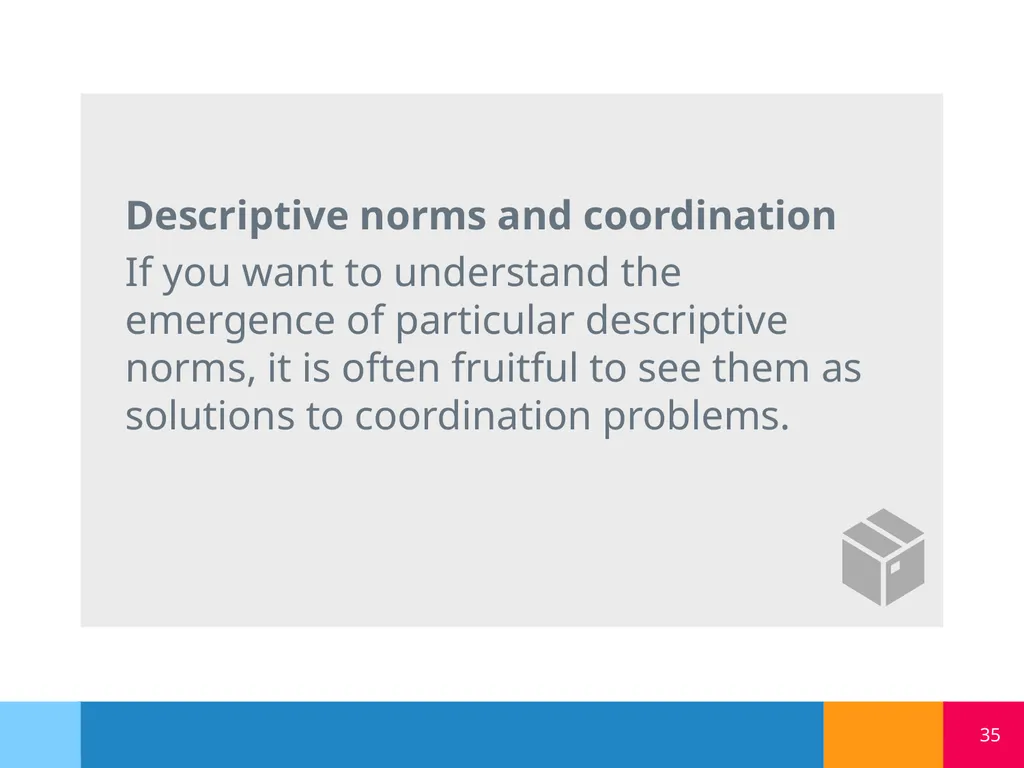 Descriptive norms and coordination

If you want to understand the emergence of particular descriptive norms, it is often fruitful to see them as solutions to coordination problems.

35